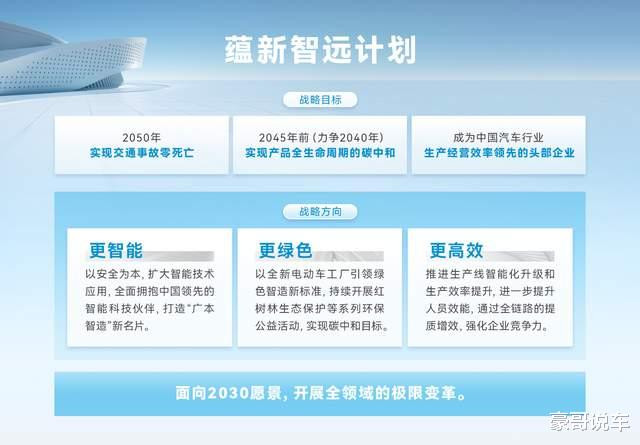 蕴新智远计划

战略目标

2050年
实现交通事故零死亡

2045年前（力争2040年）
实现产品全生命周期的碳中和

成为中国汽车行业
生产经营效率领先的头部企业

战略方向

更智能
以安全为本，扩大智能技术应用，全面拥抱中国领先的智能科技伙伴，打造“广本智造”新名片。

更绿色
以全新电动车工厂引领绿色智造新标准，持续开展红树林生态保护等系列环保公益活动，实现碳中和目标。

更高效
推进生产线智能化升级和生产效率提升，进一步提升人员效能，通过全链路的提质增效，强化企业竞争力。

面向2030愿景，开展全领域的极限变革。

豪哥说车